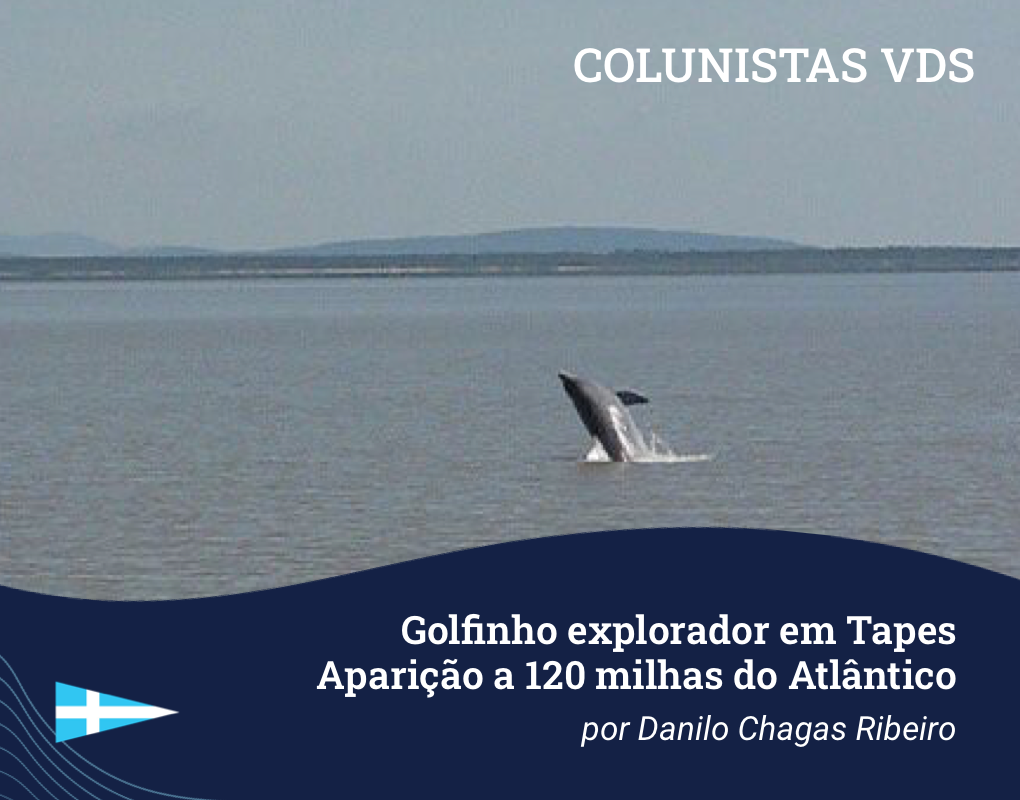 COLUNISTAS VDS

Golfinho explorador em Tapes
Aparição a 120 milhas do Atlântico

por Danilo Chagas Ribeiro